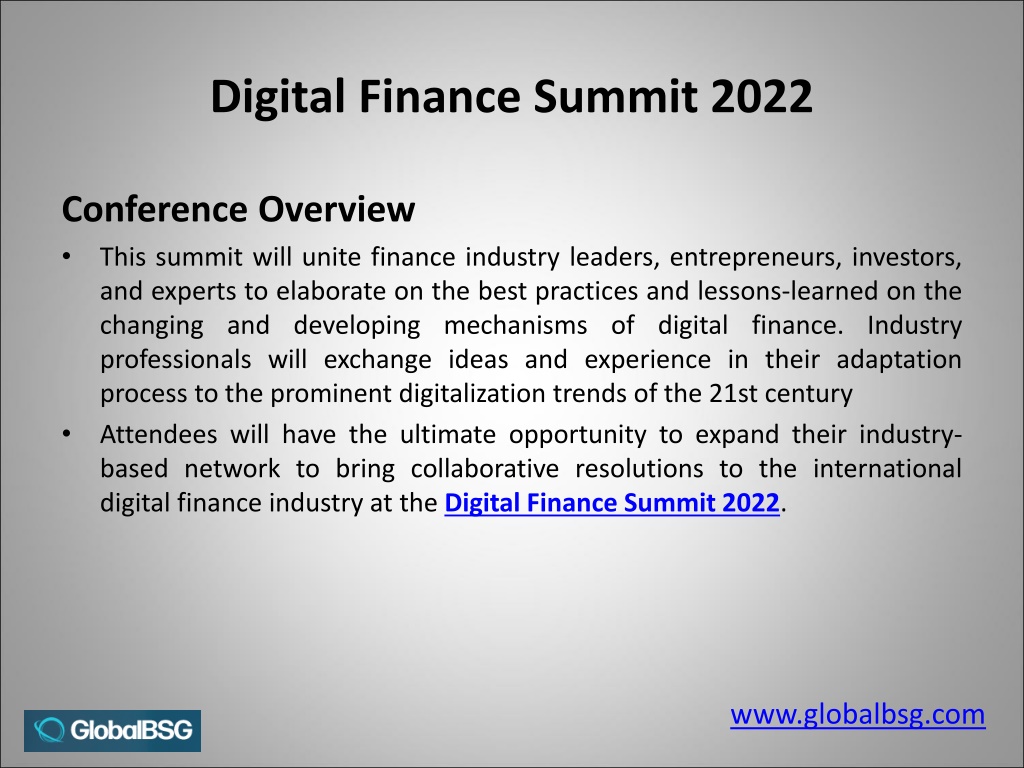 Digital Finance Summit 2022

Conference Overview

• This summit will unite finance industry leaders, entrepreneurs, investors, and experts to elaborate on the best practices and lessons-learned on the changing and developing mechanisms of digital finance. Industry professionals will exchange ideas and experience in their adaptation process to the prominent digitalization trends of the 21st century

• Attendees will have the ultimate opportunity to expand their industry-based network to bring collaborative resolutions to the international digital finance industry at the Digital Finance Summit 2022.

GlobalBSG

www.globalbsg.com